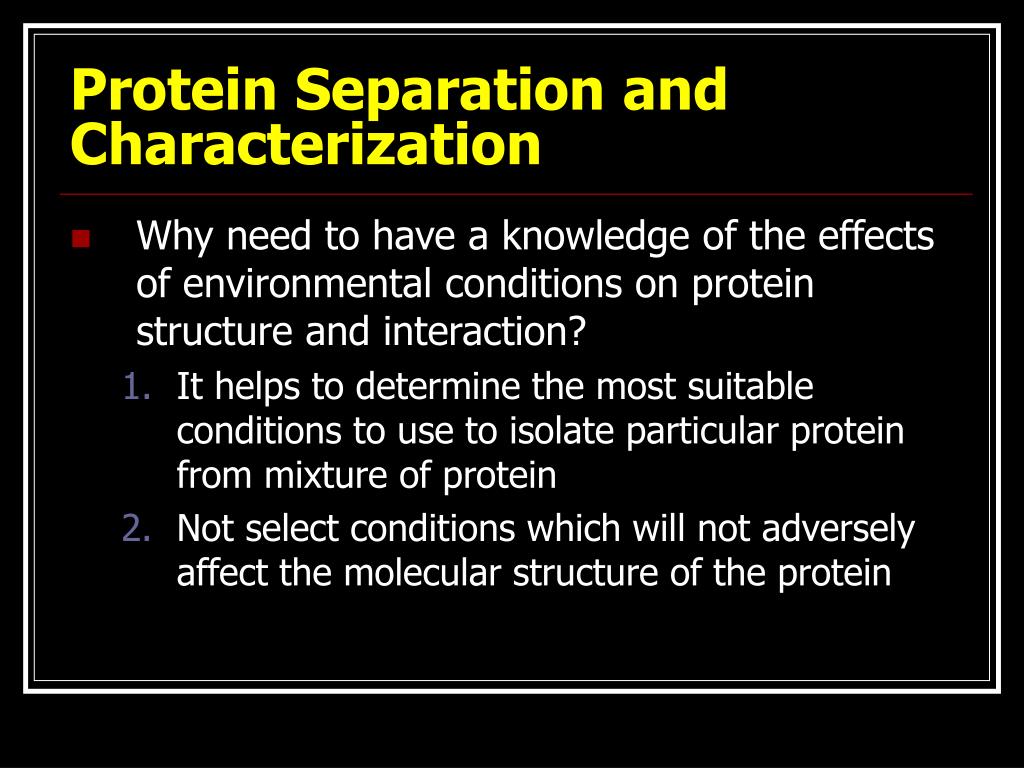 Protein Separation and Characterization

Why need to have a knowledge of the effects of environmental conditions on protein structure and interaction?

1. It helps to determine the most suitable conditions to use to isolate particular protein from mixture of protein
2. Not select conditions which will not adversely affect the molecular structure of the protein